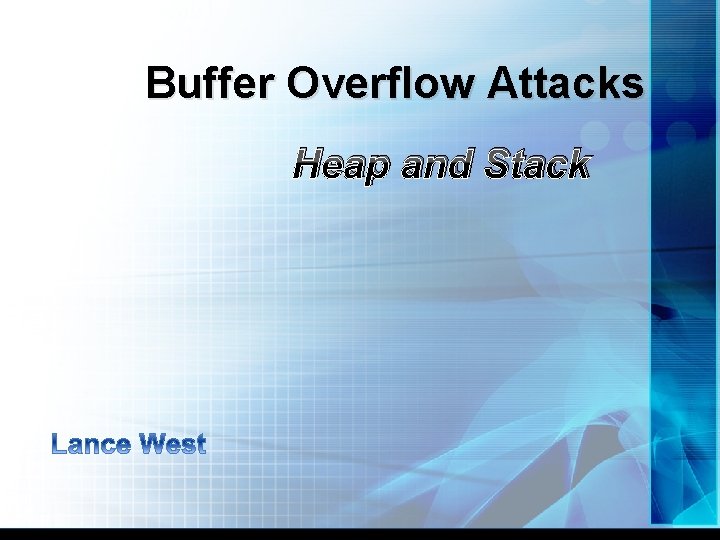 Buffer Overflow Attacks

Heap and Stack

Lance West